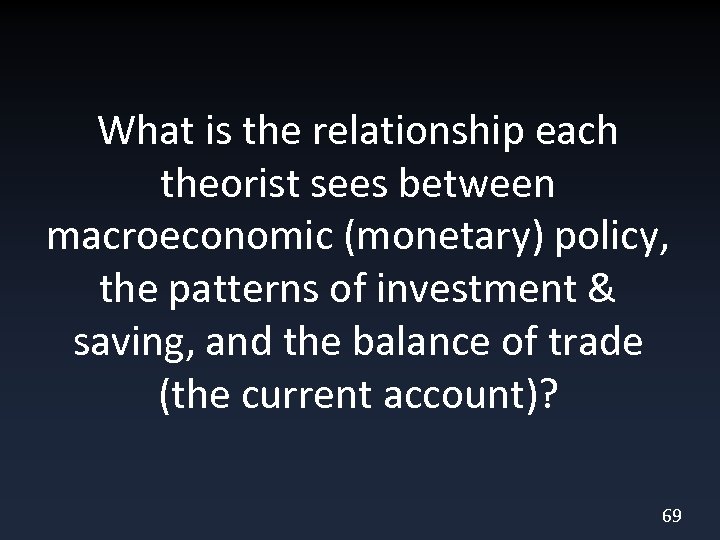 What is the relationship each theorist sees between macroeconomic (monetary) policy, the patterns of investment & saving, and the balance of trade (the current account)?

69